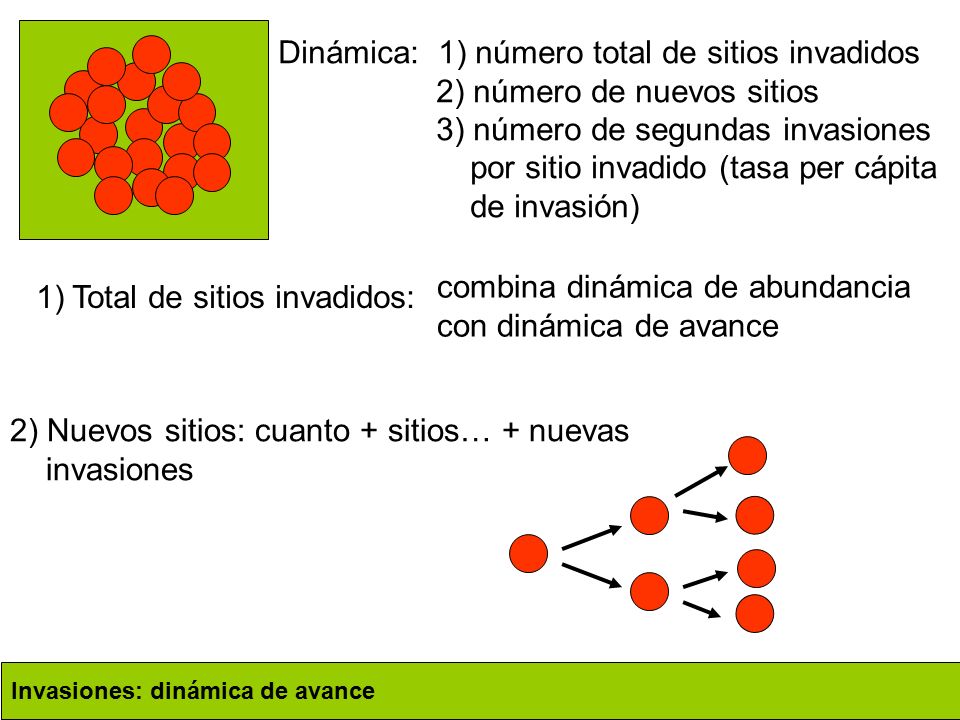 Dinámica: 1) número total de sitios invadidos
2) número de nuevos sitios
3) número de segundas invasiones por sitio invadido (tasa per cápita de invasión)

1) Total de sitios invadidos:

combina dinámica de abundancia con dinámica de avance

2) Nuevos sitios: cuanto + sitios… + nuevas invasiones

Invasiones: dinámica de avance